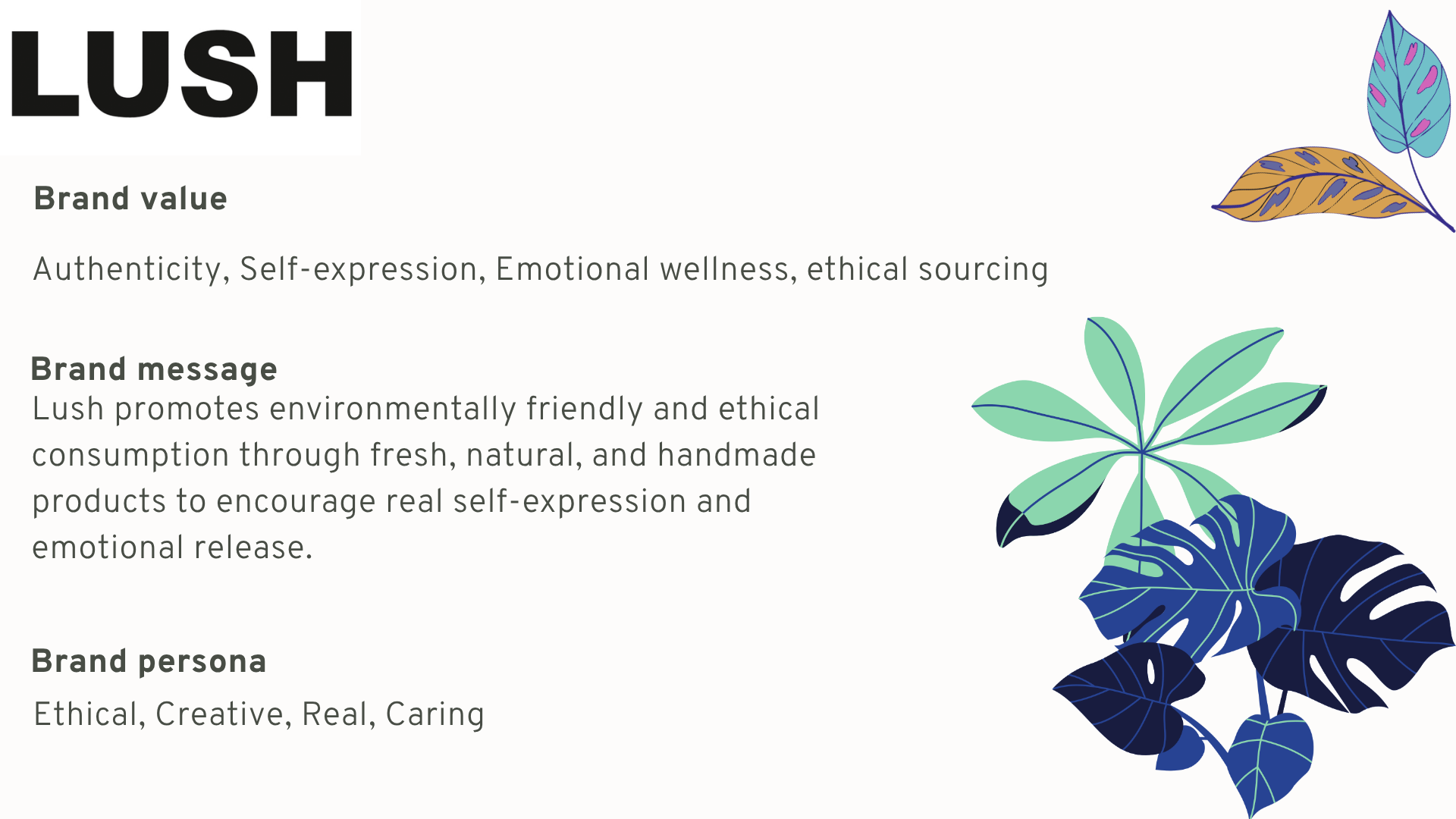 LUSH

Brand value

Authenticity, Self-expression, Emotional wellness, ethical sourcing

Brand message
Lush promotes environmentally friendly and ethical consumption through fresh, natural, and handmade products to encourage real self-expression and emotional release.

Brand persona

Ethical, Creative, Real, Caring